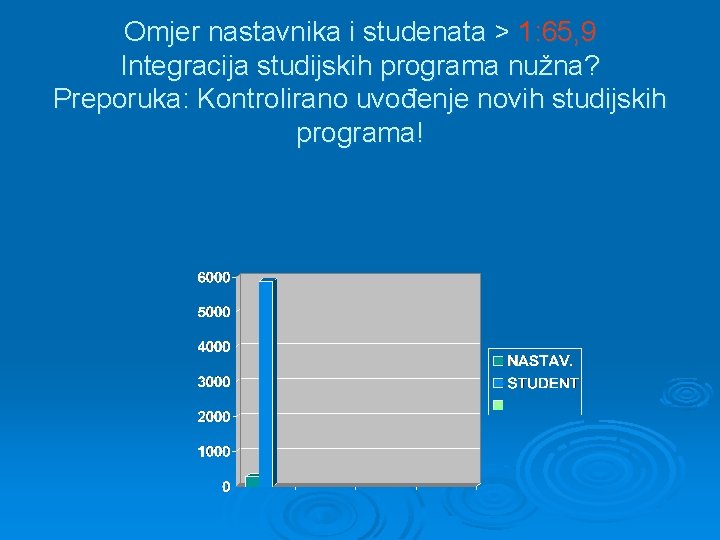 Omjer nastavnika i studenata > 1:65,9
Integracija studijskih programa nužna?
Preporuka: Kontrolirano uvođenje novih studijskih programa!

6000
5000
4000
3000
2000
1000
0

NASTAV.
STUDENT